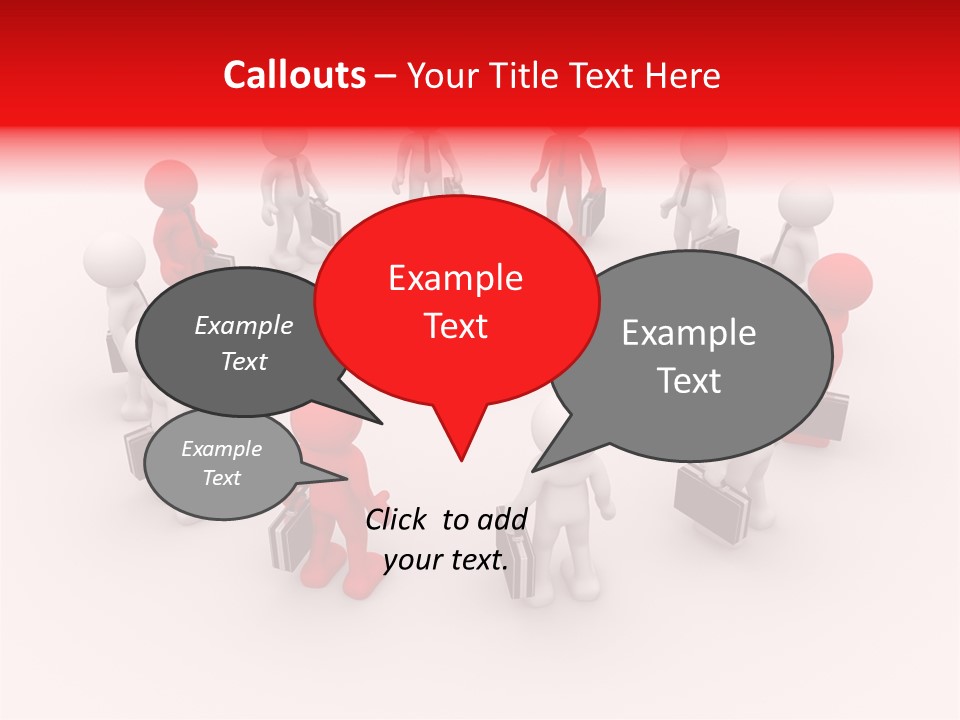 Callouts – Your Title Text Here

Example Text

Example Text

Example Text

Example Text

Click to add your text.